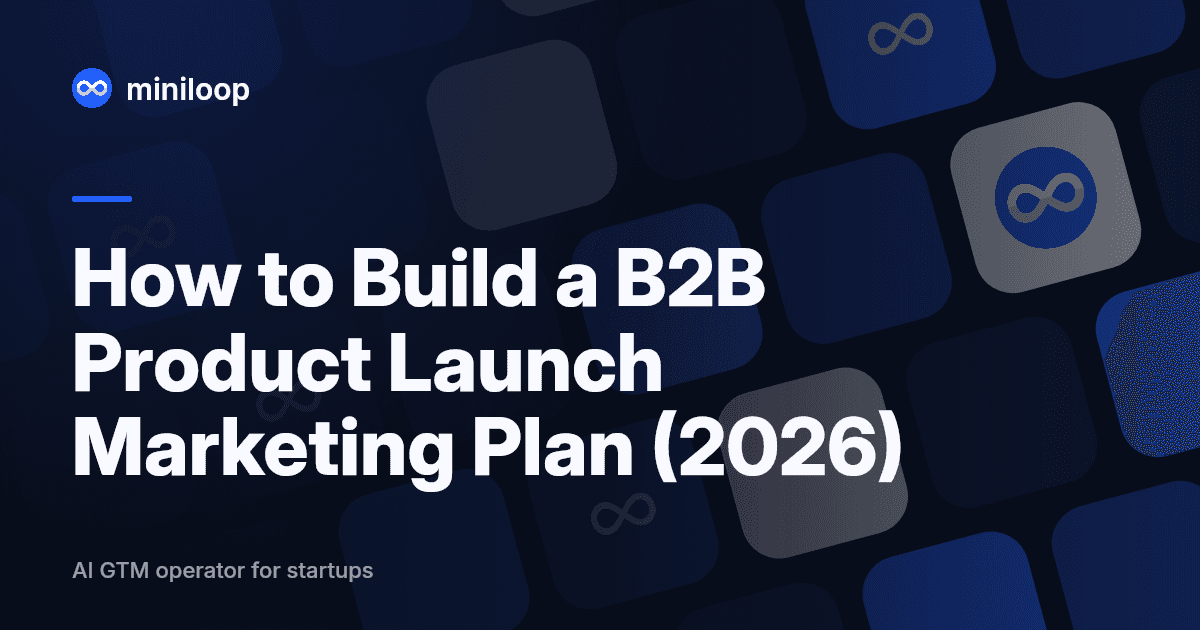 miniloop

How to Build a B2B Product Launch Marketing Plan (2026)

AI GTM operator for startups